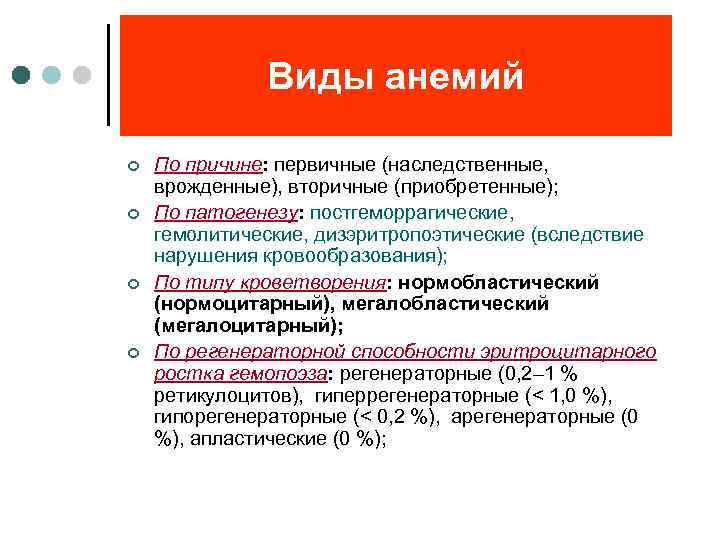 Виды анемий

По причине: первичные (наследственные, врожденные), вторичные (приобретенные);

По патогенезу: постгеморрагические, гемолитические, дизэритропоэтические (вследствие нарушения кровообразования);

По типу кроветворения: нормобластический (нормоцитарный), мегалобластический (мегалоцитарный);

По регенераторной способности эритроцитарного ростка гемопоэза: регенераторные (0,2–1 % ретикулоцитов), гиперрегенераторные (< 1,0 %), гипорегенераторные (< 0,2 %), арегенераторные (0 %), апластические (0 %);